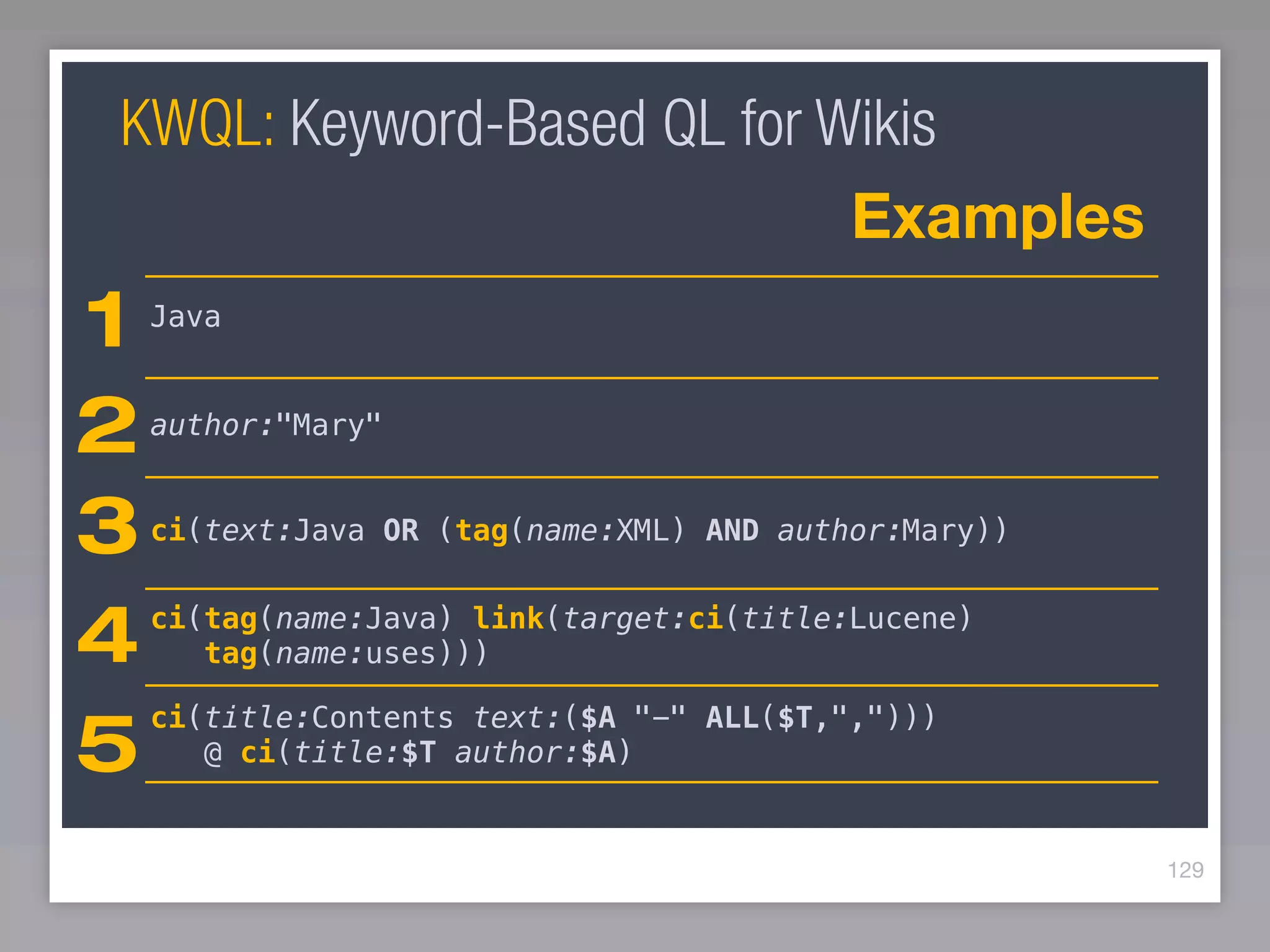 KWQL: Keyword-Based QL for Wikis

Examples

1 Java

2 author:"Mary"

3 ci(text:Java OR (tag(name:XML) AND author:Mary))

4 ci(tag(name:Java) link(target:ci(title:Lucene) tag(name:uses)))

5 ci(title:Contents text:($A "–" ALL($T,","))) @ ci(title:$T author:$A)

129